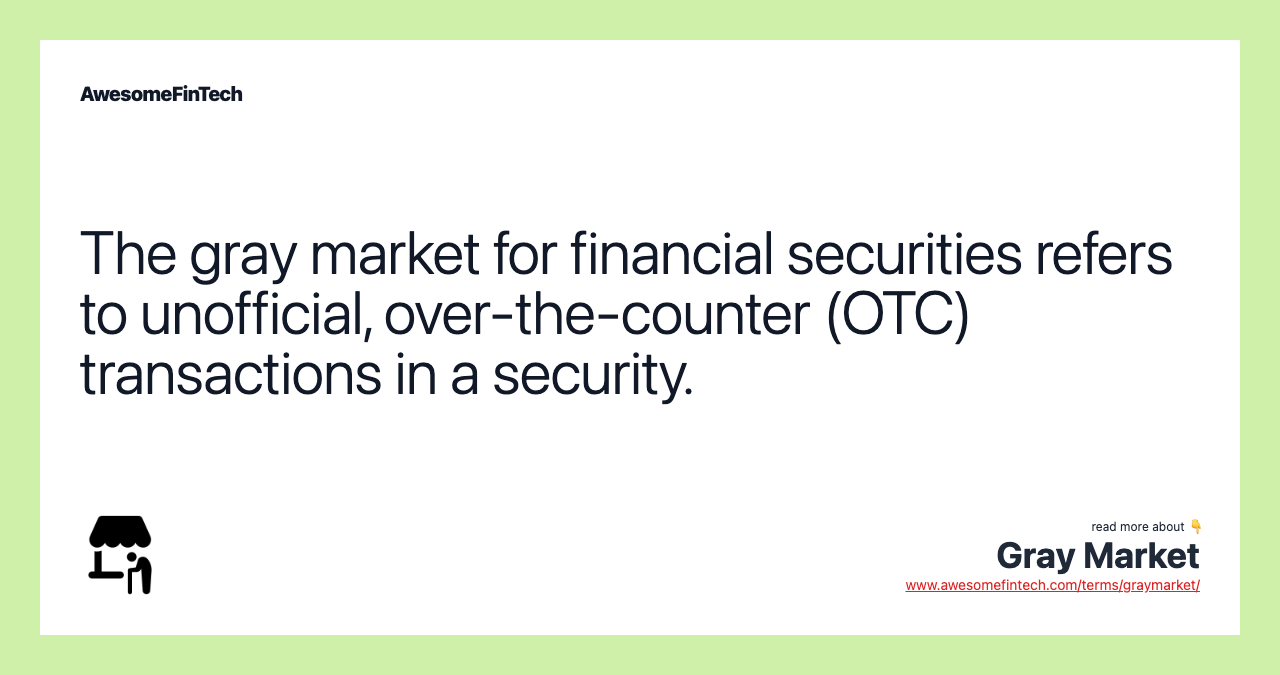 AwesomeFinTech

The gray market for financial securities refers to unofficial, over-the-counter (OTC) transactions in a security.

read more about 👇

Gray Market

www.awesomefintech.com/terms/graymarket/